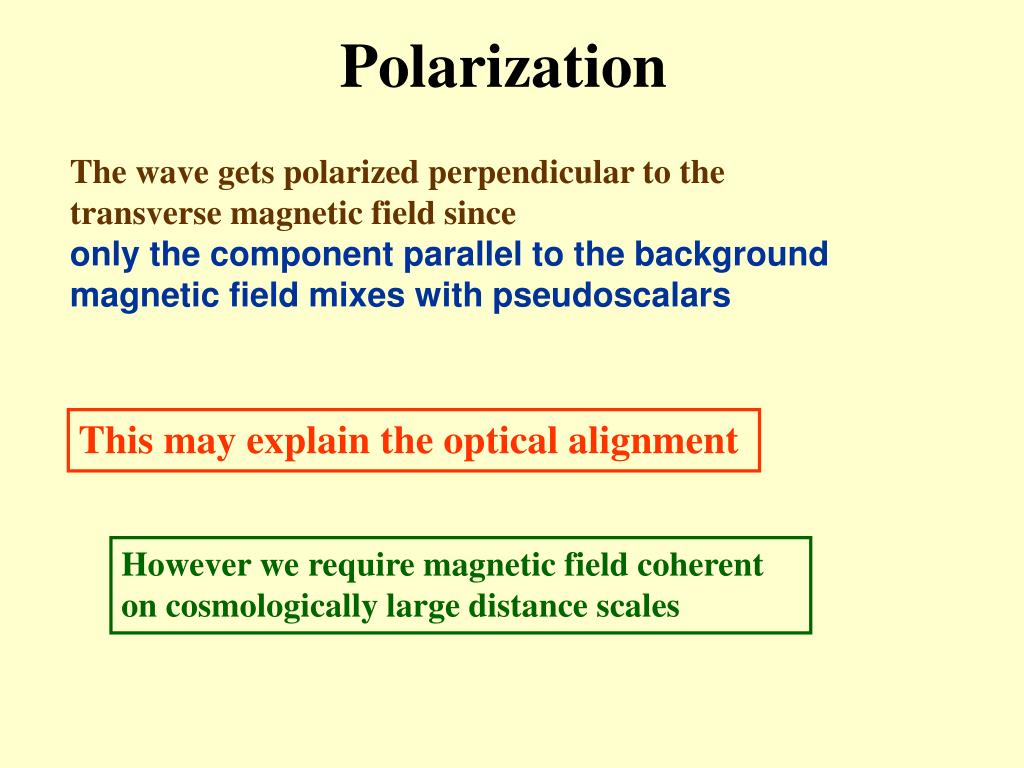 Polarization

The wave gets polarized perpendicular to the transverse magnetic field since
only the component parallel to the background magnetic field mixes with pseudoscalars

This may explain the optical alignment

However we require magnetic field coherent on cosmologically large distance scales